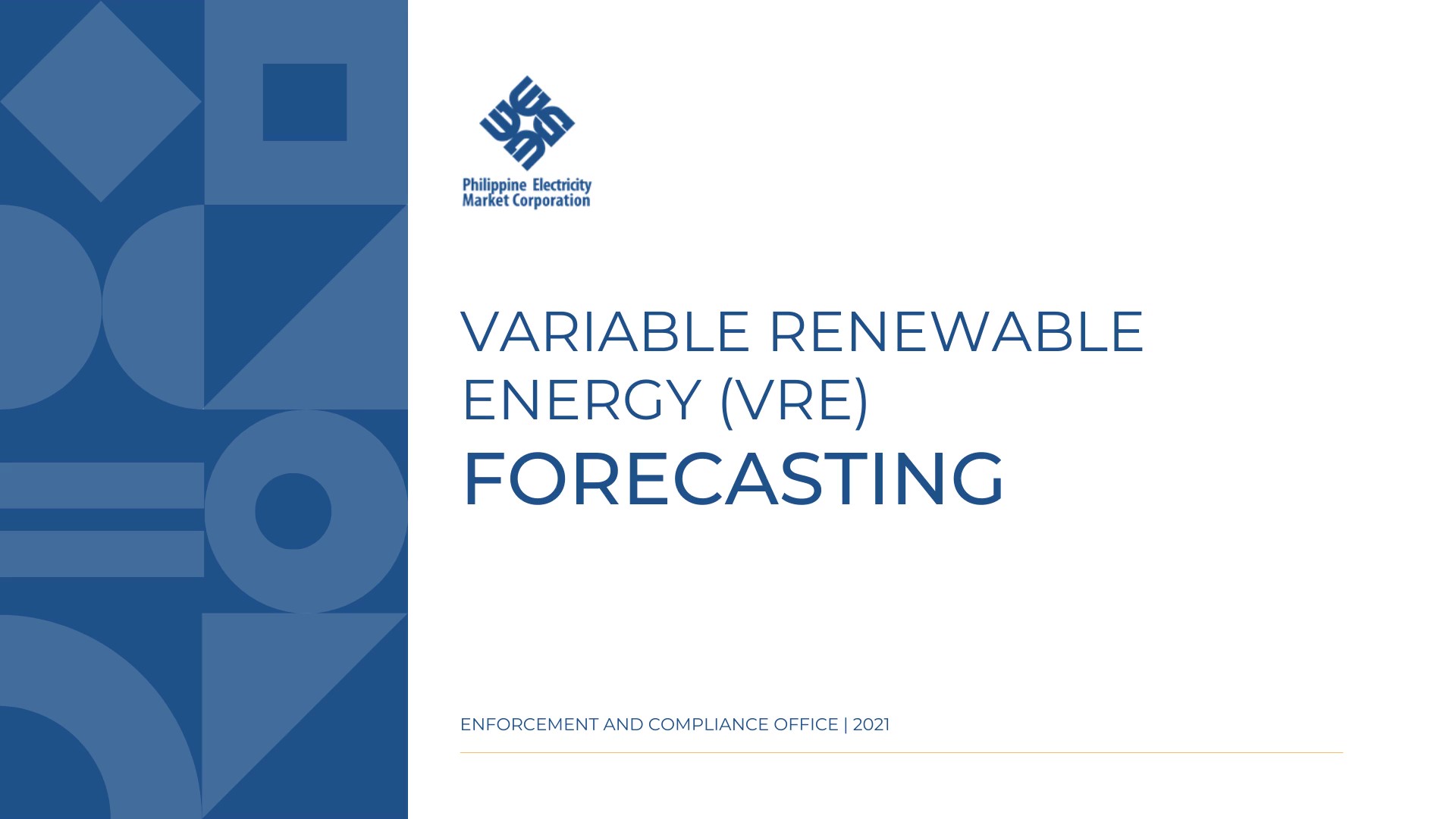 Philippine Electricity Market Corporation

VARIABLE RENEWABLE ENERGY (VRE)
FORECASTING

ENFORCEMENT AND COMPLIANCE OFFICE | 2021